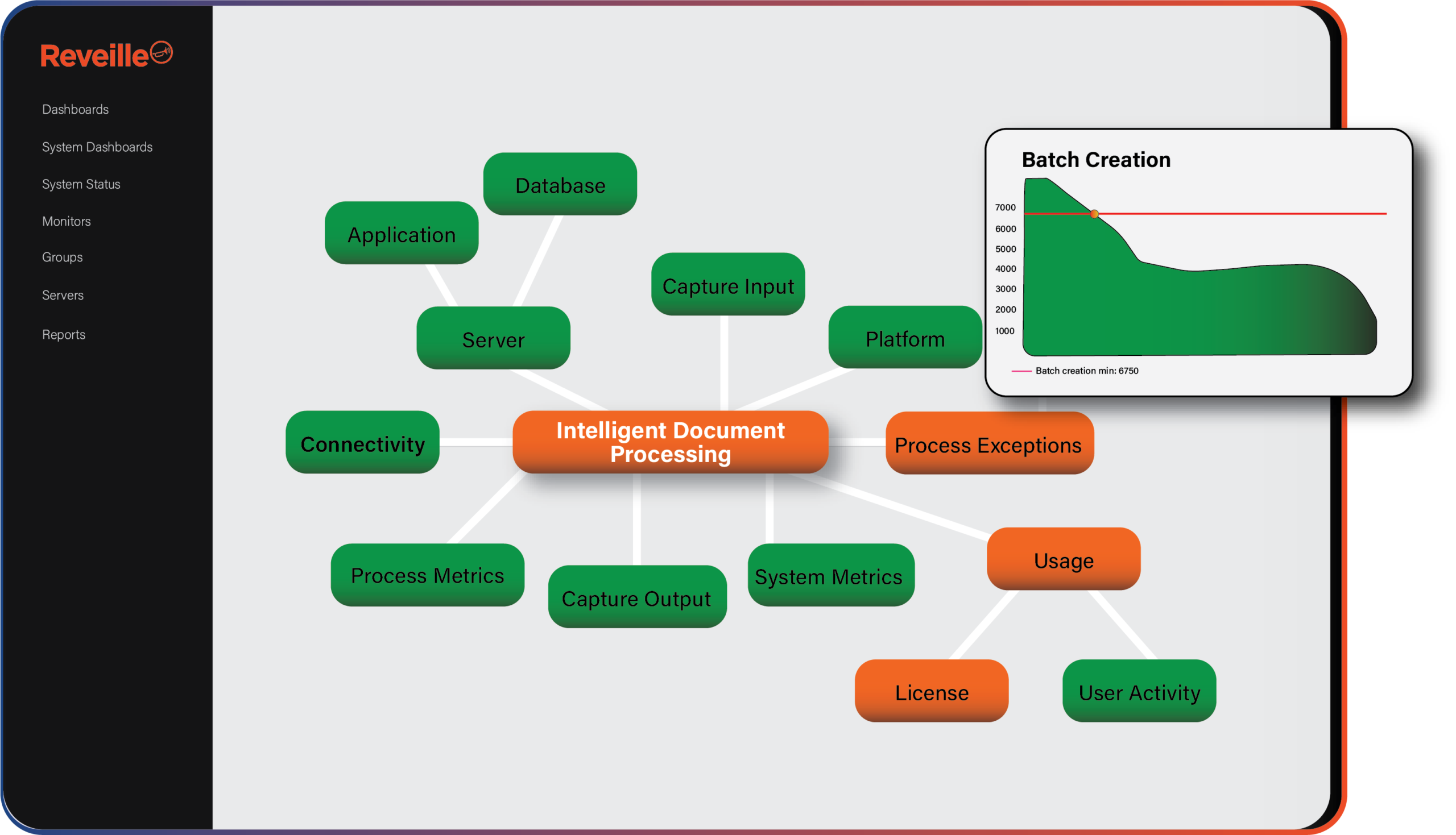 Reveille

Dashboards

System Dashboards

System Status

Monitors

Groups

Servers

Reports

Database

Application

Capture Input

Server

Platform

Connectivity

Intelligent Document Processing

Process Exceptions

Process Metrics

Capture Output

System Metrics

Usage

License

User Activity

Batch Creation

7000
6000
5000
4000
3000
2000
1000

Batch creation min: 6750